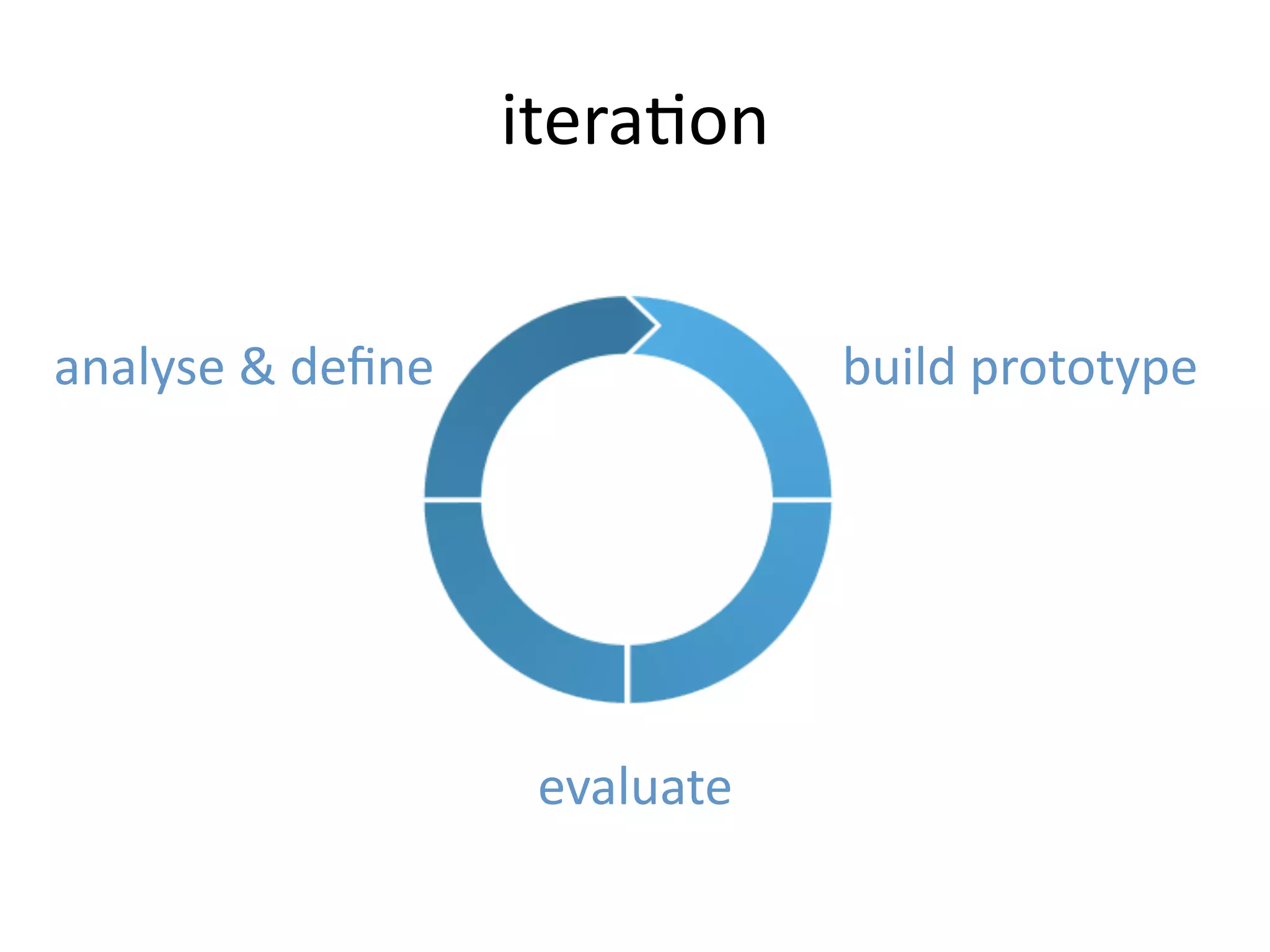 iteration

analyse & define

build prototype

evaluate